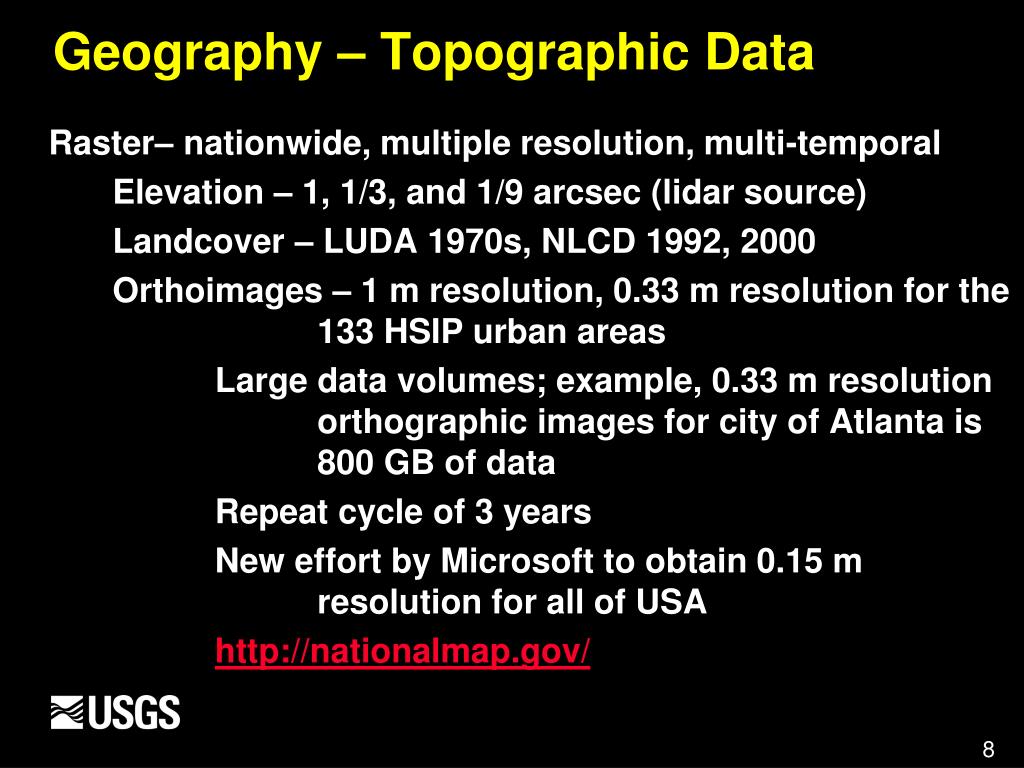 Geography – Topographic Data

Raster– nationwide, multiple resolution, multi-temporal

Elevation – 1, 1/3, and 1/9 arcsec (lidar source)

Landcover – LUDA 1970s, NLCD 1992, 2000

Orthoimages – 1 m resolution, 0.33 m resolution for the 133 HSIP urban areas

Large data volumes; example, 0.33 m resolution orthographic images for city of Atlanta is 800 GB of data

Repeat cycle of 3 years

New effort by Microsoft to obtain 0.15 m resolution for all of USA

http://nationalmap.gov/

USGS

8